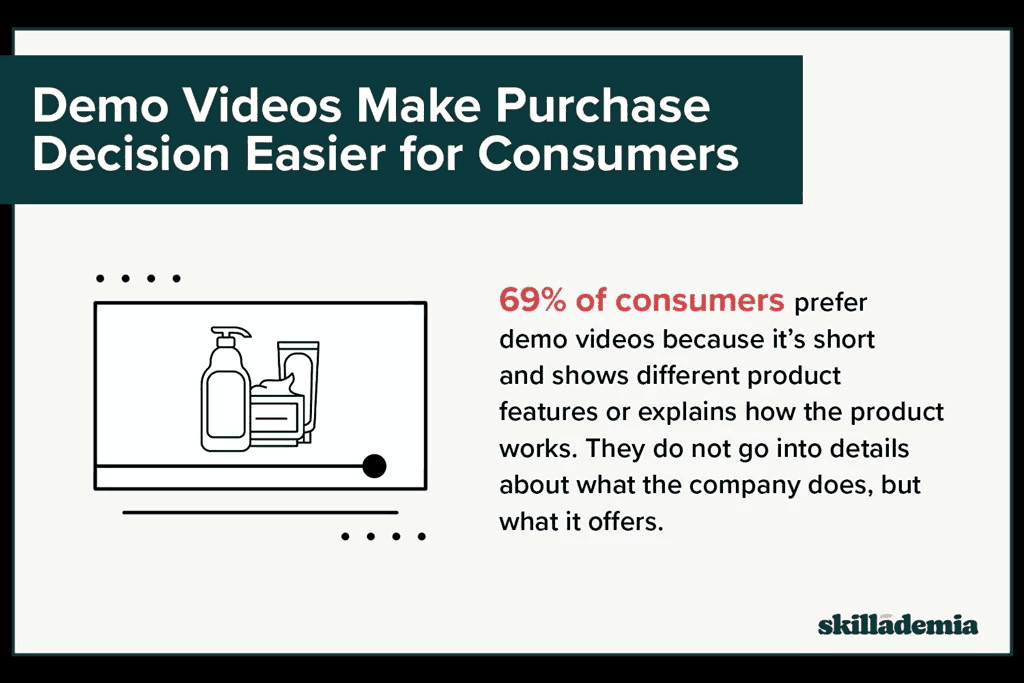 Demo Videos Make Purchase Decision Easier for Consumers

69% of consumers prefer demo videos because it's short and shows different product features or explains how the product works. They do not go into details about what the company does, but what it offers.

skillademia